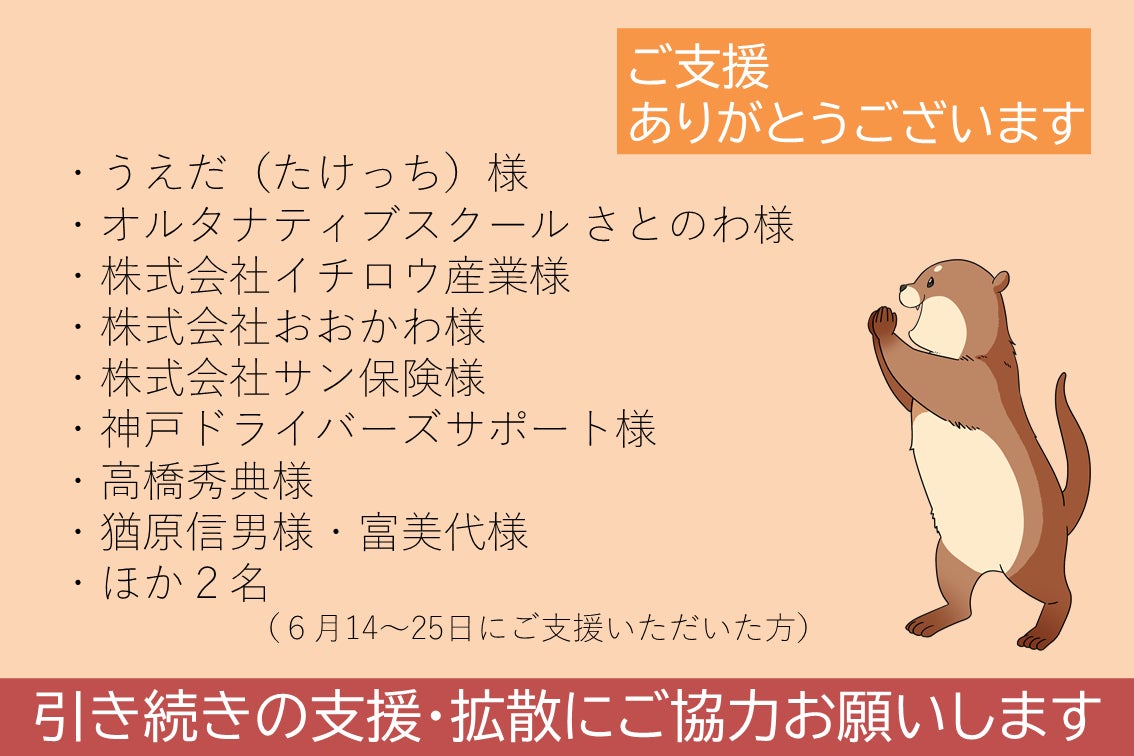 ご支援
ありがとうございます

・うえだ（たけっち）様
・オルタナティブスクール さとのわ様
・株式会社イチロウ産業様
・株式会社おおかわ様
・株式会社サン保険様
・神戸ドライバーズサポート様
・高橋秀典様
・猶原信男様・富美代様
・ほか２名
（６月14～25日にご支援いただいた方）

引き続きの支援・拡散にご協力お願いします